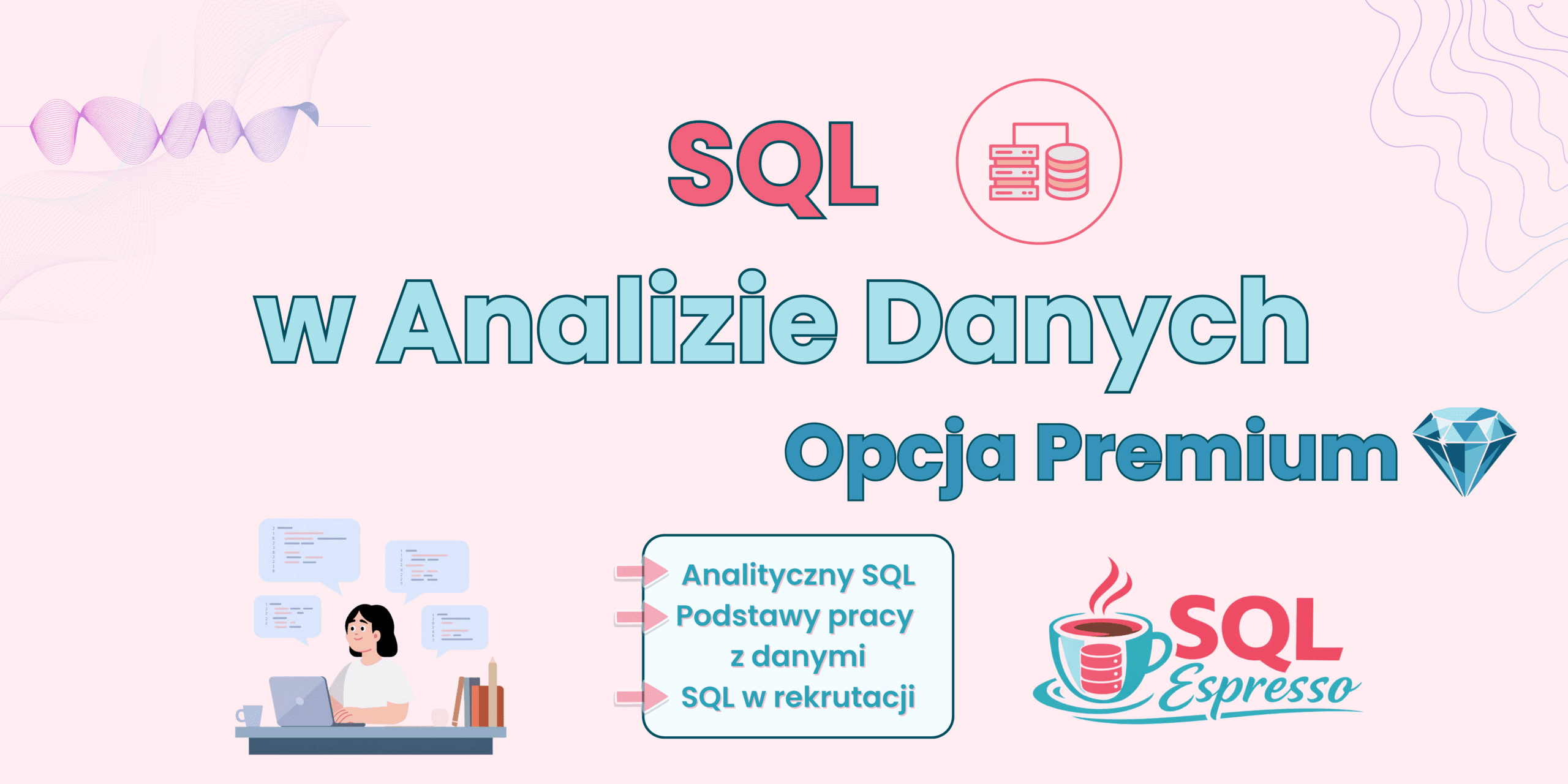 SQL

w Analizie Danych

Opcja Premium

Analityczny SQL
Podstawy pracy z danymi
SQL w rekrutacji

SQL Espresso